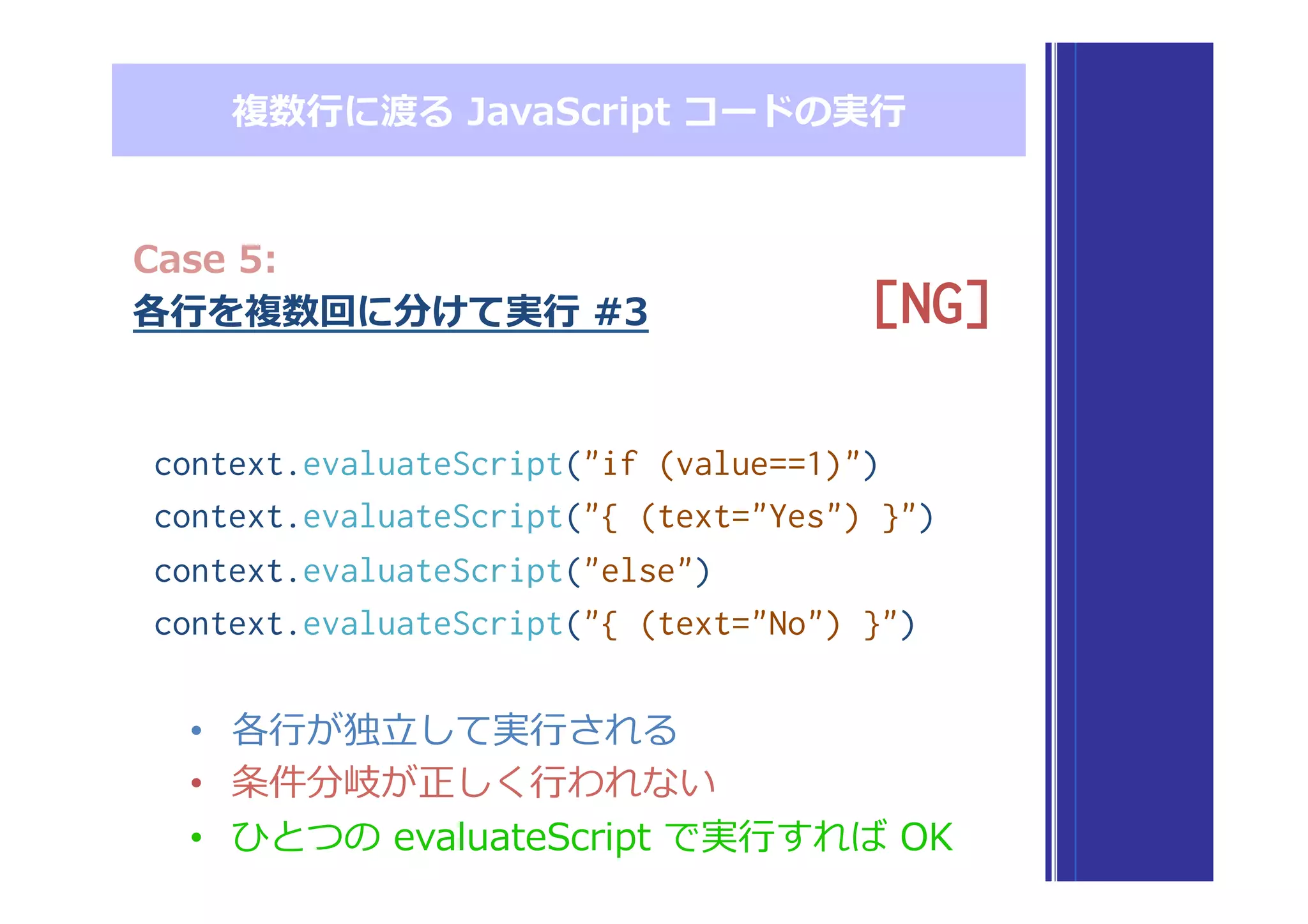 複数行に渡る JavaScript コードの実行

Case 5:
各行を複数回に分けて実行 #3

[NG]

context.evaluateScript("if (value==1)")
context.evaluateScript("{ (text="Yes") }")
context.evaluateScript("else")
context.evaluateScript("{ (text="No") }")

• 各行が独立して実行される
• 条件分岐が正しく行われない
• ひとつの evaluateScript で実行すれば OK